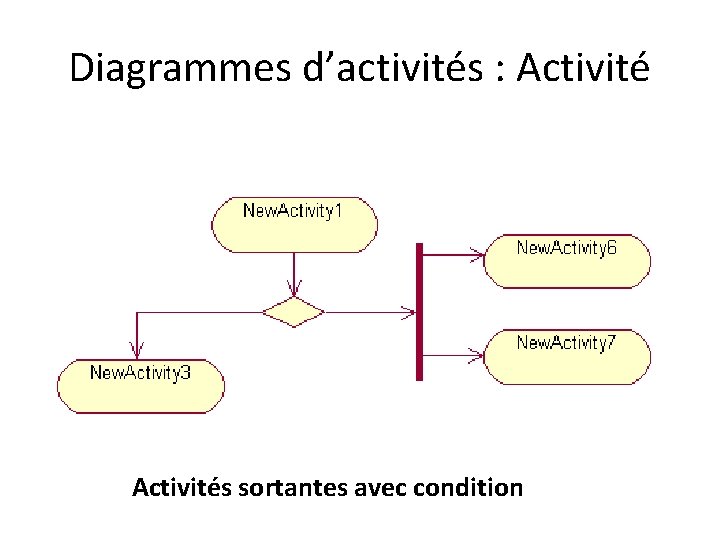 Diagrammes d’activités : Activité

NewActivity1

NewActivity6

NewActivity7

NewActivity3

Activités sortantes avec condition